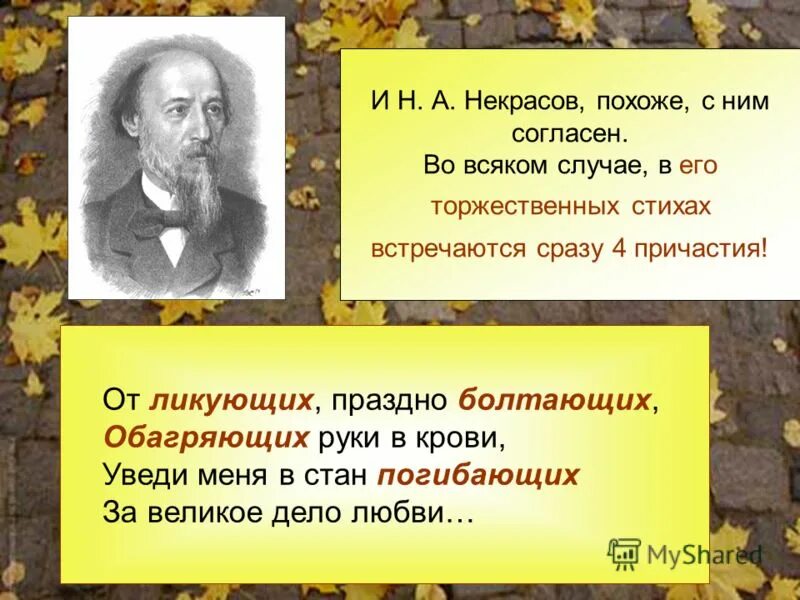 И Н. А. Некрасов, похоже, с ним согласен.
Во всяком случае, в его торжественных стихах встречаются сразу 4 причастия!

От ликующих, праздно болтающих,
Обагряющих руки в крови,
Уведи меня в стан погибающих
За великое дело любви…

MyShared